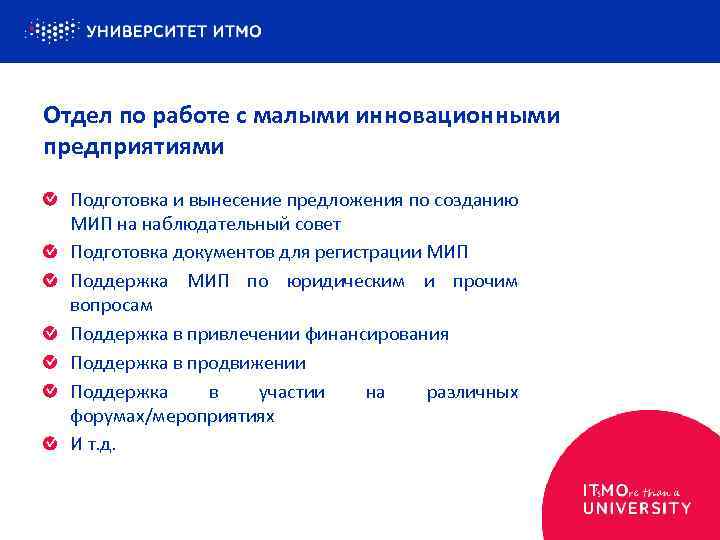 УНИВЕРСИТЕТ ИТМО

Отдел по работе с малыми инновационными предприятиями

Подготовка и вынесение предложения по созданию МИП на наблюдательный совет

Подготовка документов для регистрации МИП

Поддержка МИП по юридическим и прочим вопросам

Поддержка в привлечении финансирования

Поддержка в продвижении

Поддержка в участии на различных форумах/мероприятиях

И т.д.

ITsMOre than a UNIVERSITY